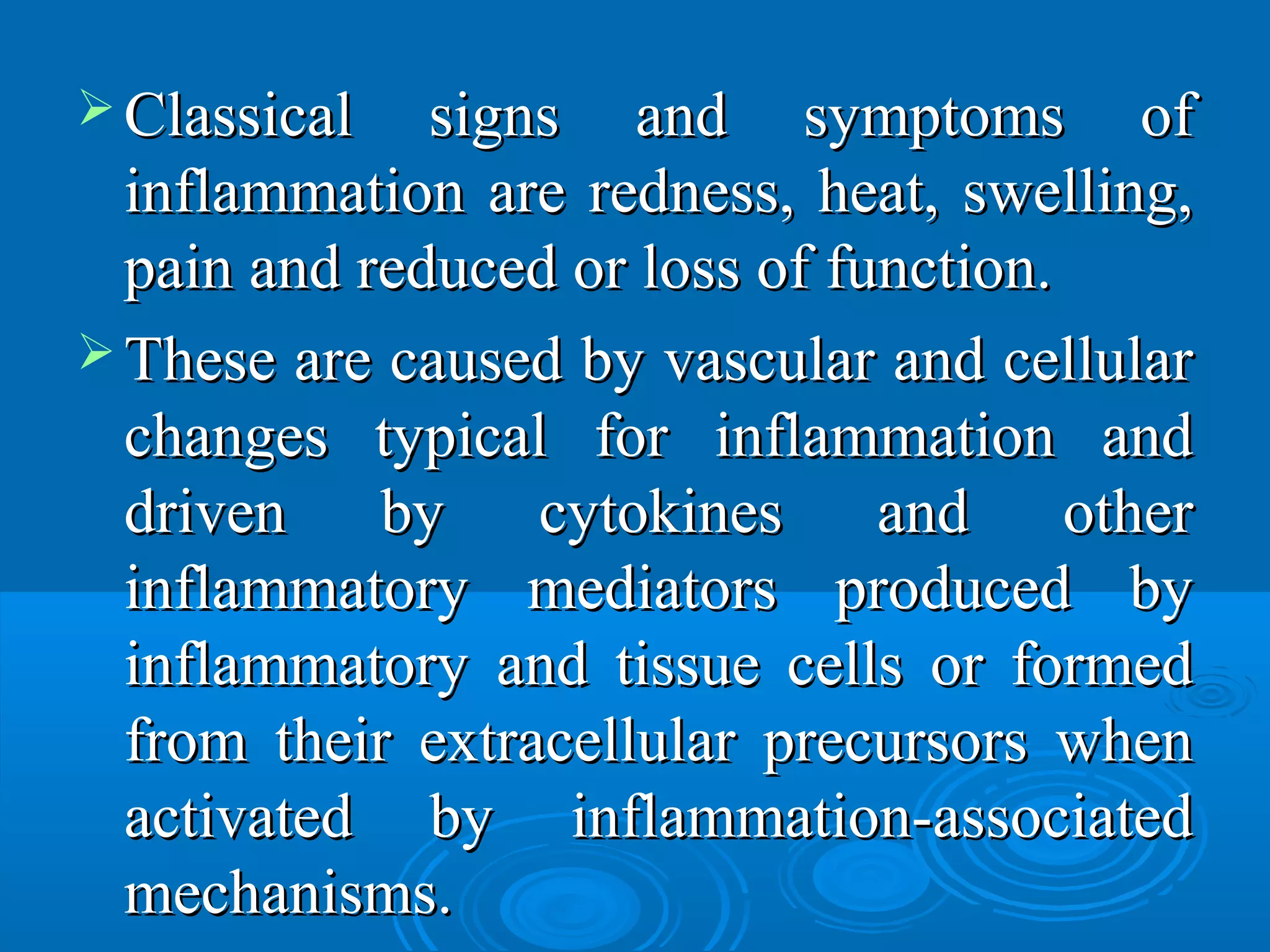 ➢ Classical signs and symptoms of inflammation are redness, heat, swelling, pain and reduced or loss of function.

➢ These are caused by vascular and cellular changes typical for inflammation and driven by cytokines and other inflammatory mediators produced by inflammatory and tissue cells or formed from their extracellular precursors when activated by inflammation-associated mechanisms.